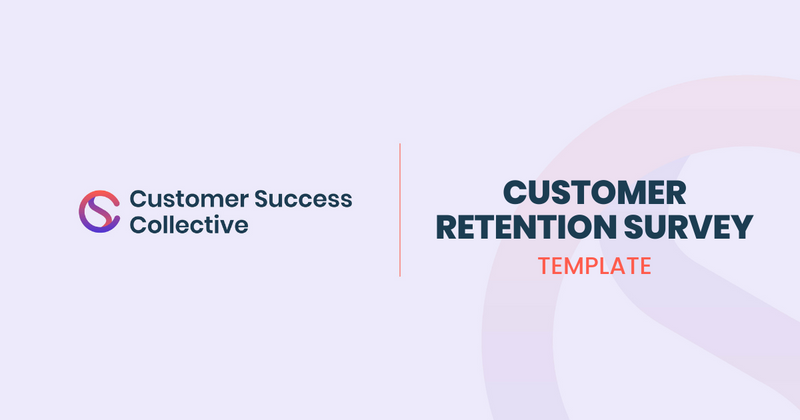 Customer Success Collective

CUSTOMER RETENTION SURVEY
TEMPLATE